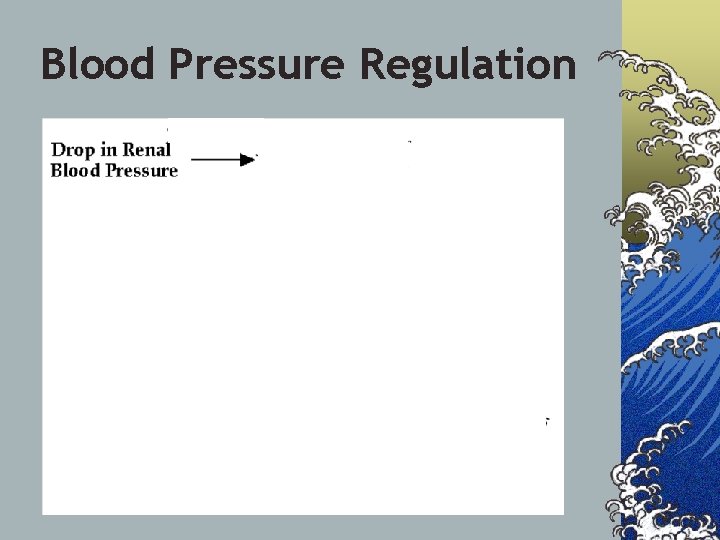 Blood Pressure Regulation

Drop in Renal Blood Pressure